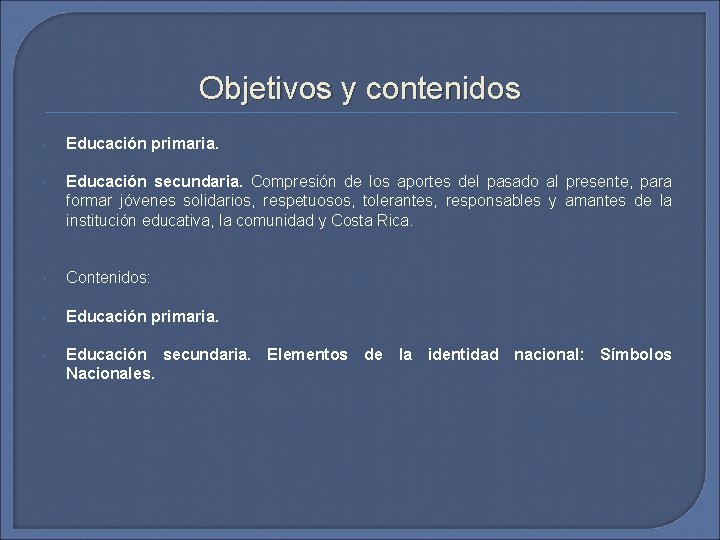 Objetivos y contenidos

Educación primaria.

Educación secundaria. Compresión de los aportes del pasado al presente, para formar jóvenes solidarios, respetuosos, tolerantes, responsables y amantes de la institución educativa, la comunidad y Costa Rica.

Contenidos:

Educación primaria.

Educación secundaria. Elementos de la identidad nacional: Símbolos Nacionales.